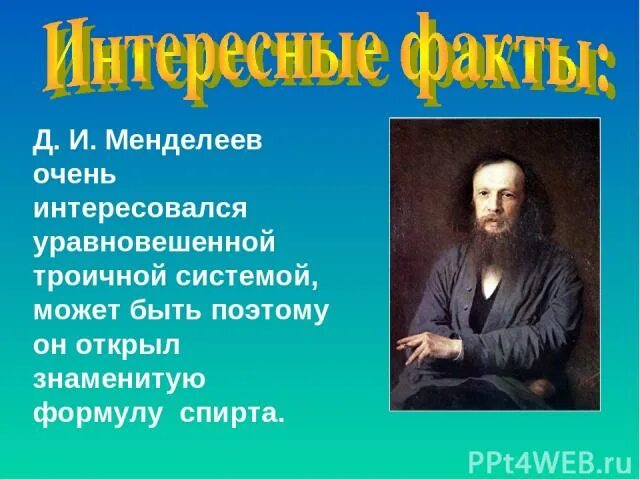 Интересные факты:

Д. И. Менделеев очень интересовался уравновешенной троичной системой, может быть поэтому он открыл знаменитую формулу спирта.

PPt4WEB.ru